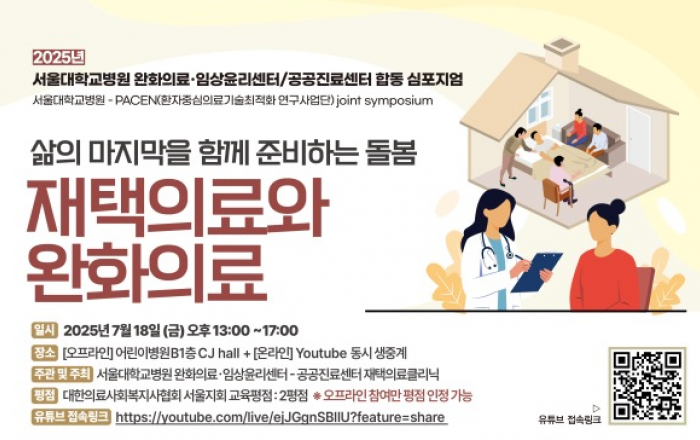 2025년
서울대학교병원 완화의료·임상윤리센터/공공진료센터 합동 심포지엄
서울대학교병원 - PACEN(환자중심의료기술최적화 연구사업단) joint symposium

삶의 마지막을 함께 준비하는 돌봄
재택의료와 완화의료

일시 2025년 7월 18일 (금) 오후 13:00 ~17:00
장소 [오프라인] 어린이병원B1층 CJ hall + [온라인] Youtube 동시 생중계
주관 및 주최 서울대학교병원 완화의료·임상윤리센터 - 공공진료센터 재택의료클리닉
평점 대한의료사회복지사협회 서울지회 교육평점 : 2평점 ※ 오프라인 참여만 평점 인정 가능
유튜브 접속링크 https://youtube.com/live/ejJGgnSBIIU?feature=share

유튜브 접속링크